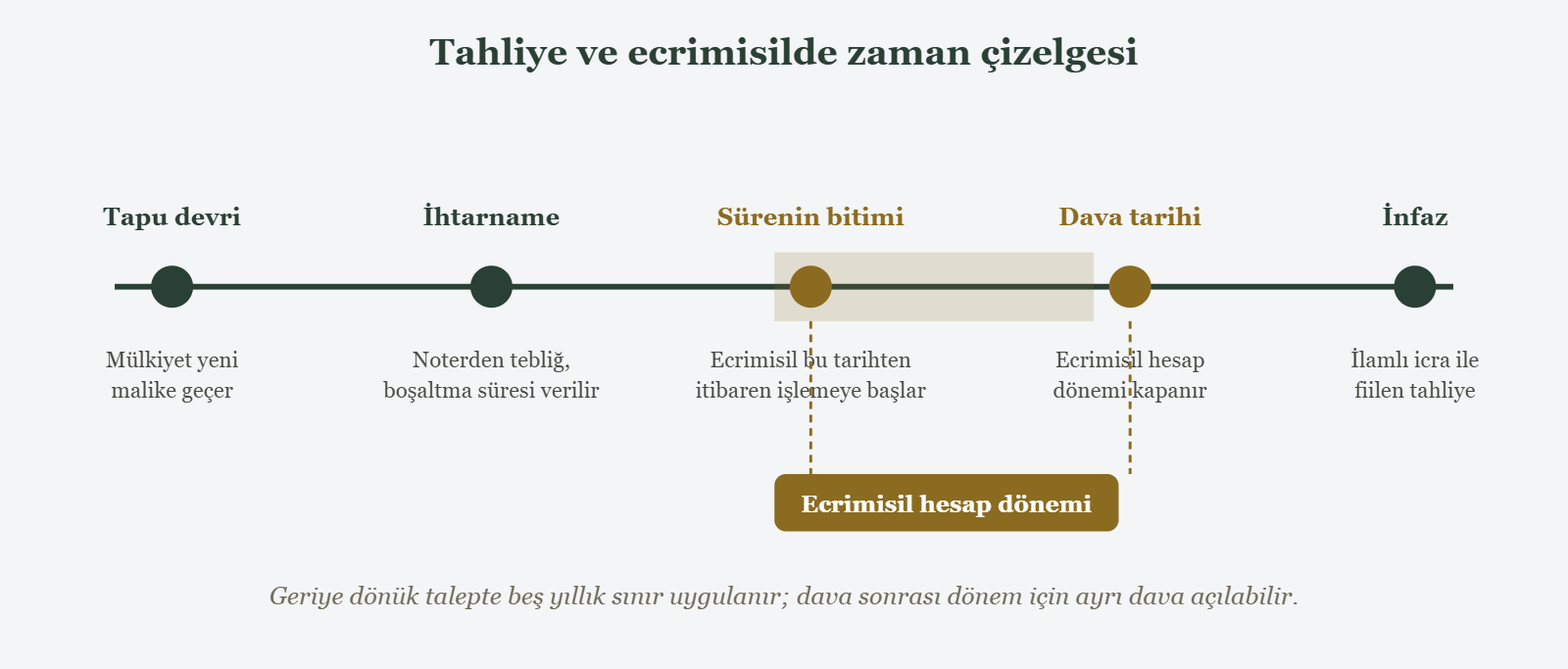 Tahliye ve ecrimisilde zaman çizelgesi

Tapu devri

Mülkiyet yeni malike geçer

İhtarname

Noterden tebliğ, boşaltma süresi verilir

Sürenin bitimi

Ecrimisil bu tarihten itibaren işlemeye başlar

Dava tarihi

Ecrimisil hesap dönemi kapanır

İnfaz

İlamlı icra ile fiilen tahliye

Ecrimisil hesap dönemi

Geriye dönük talepte beş yıllık sınır uygulanır; dava sonrası dönem için ayrı dava açılabilir.